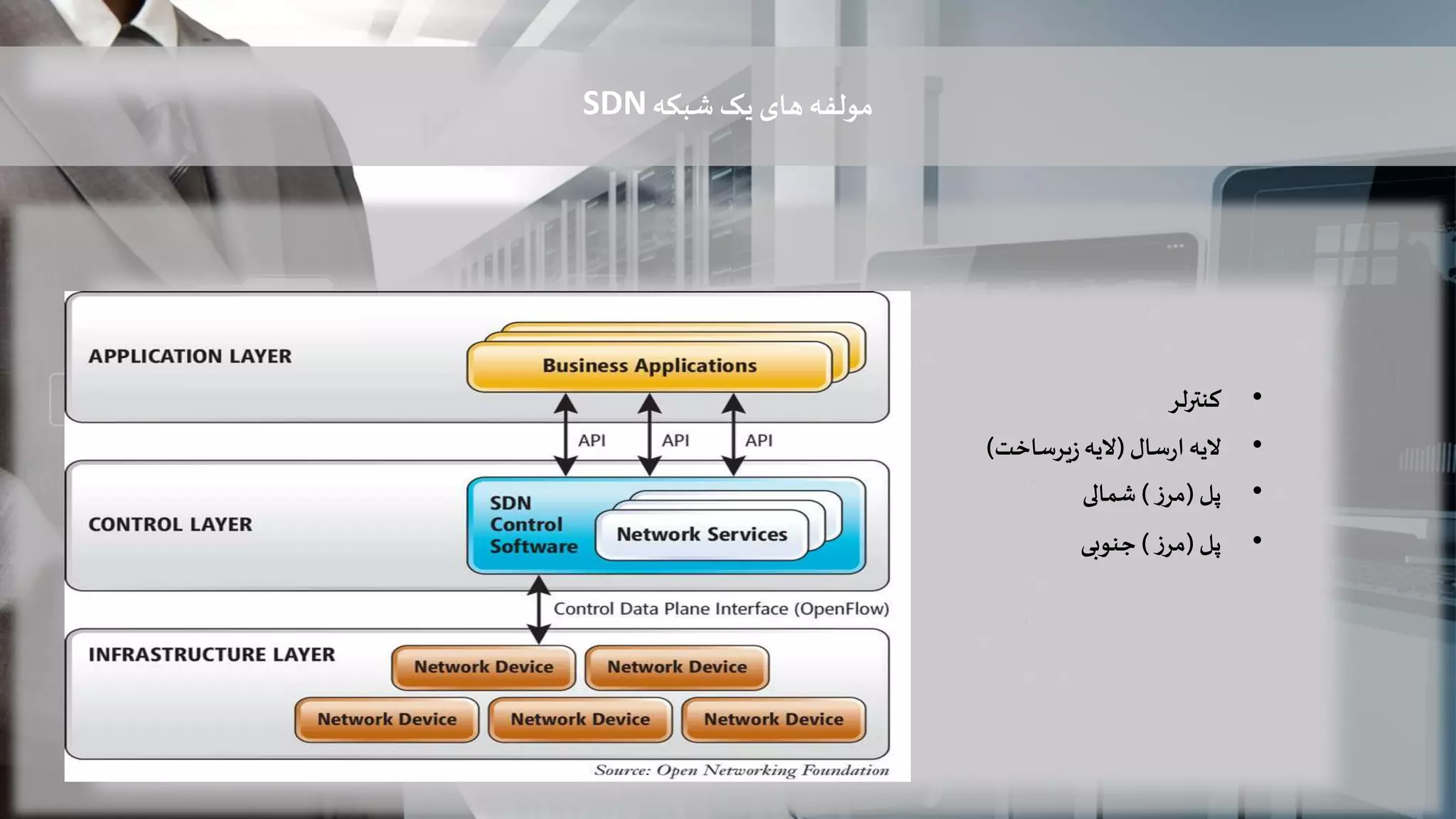 مولفه های یک شبکه SDN

APPLICATION LAYER

Business Applications

API API API

CONTROL LAYER

SDN Control Software

Network Services

Control Data Plane Interface (OpenFlow)

INFRASTRUCTURE LAYER

Network Device
Network Device
Network Device
Network Device
Network Device

Source: Open Networking Foundation

• کنترلر
• لایه ارسال (لایه زیرساخت)
• پل (مرز ) شمالی
• پل (مرز ) جنوبی